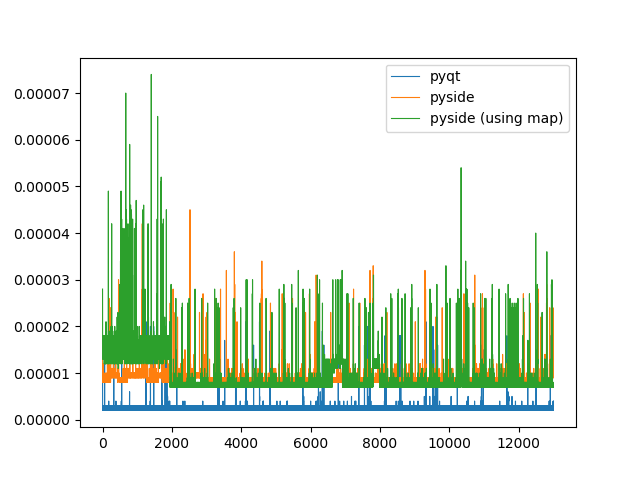 pyqt
pyside
pyside (using map)

0.00007
0.00006
0.00005
0.00004
0.00003
0.00002
0.00001
0.00000

0
2000
4000
6000
8000
10000
12000